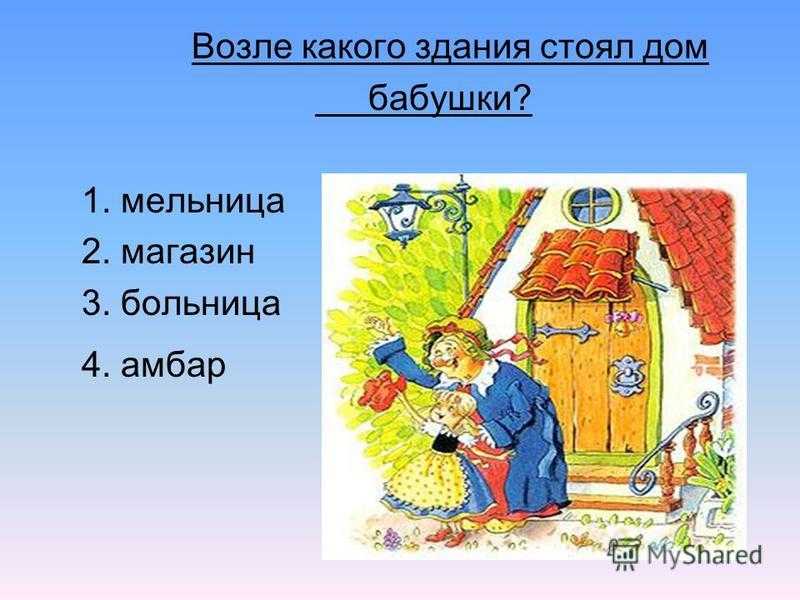 Возле какого здания стоял дом бабушки?

1. мельница
2. магазин
3. больница
4. амбар

MyShared